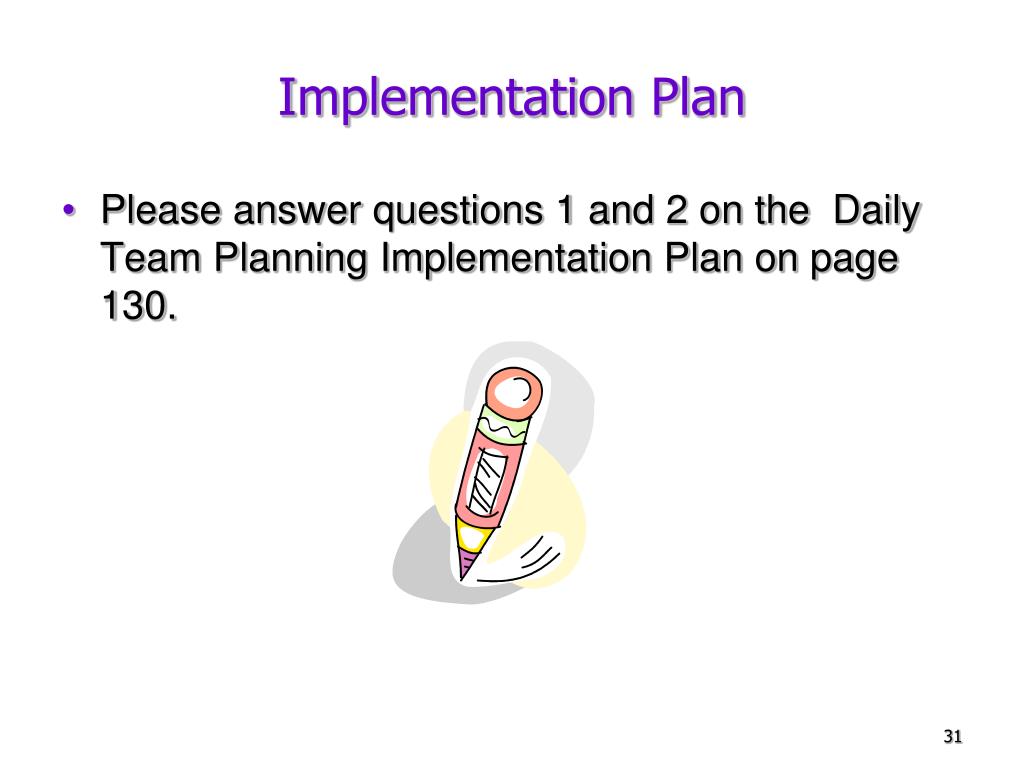 Implementation Plan

• Please answer questions 1 and 2 on the Daily Team Planning Implementation Plan on page 130.

31